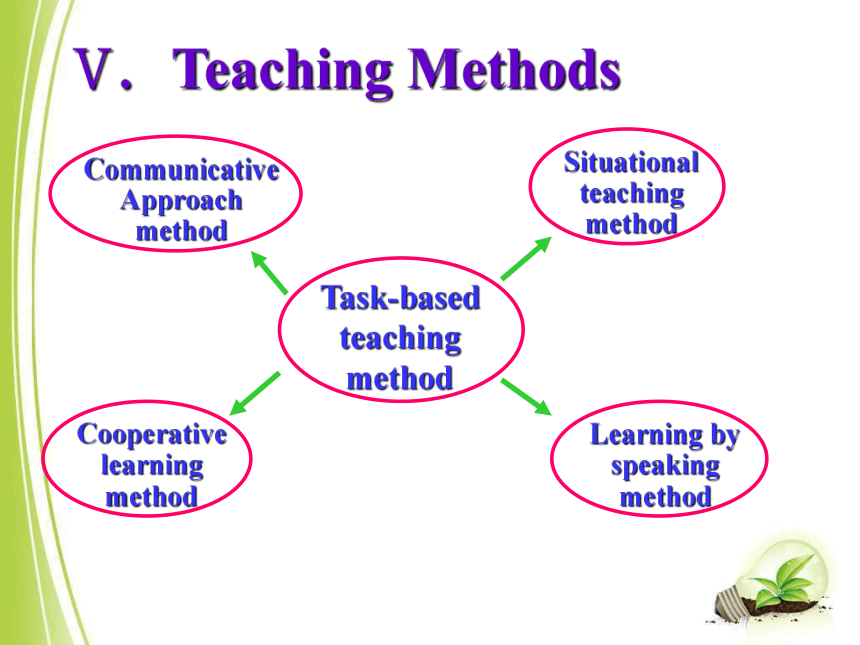 Ⅴ. Teaching Methods

Communicative Approach method

Situational teaching method

Task-based teaching method

Cooperative learning method

Learning by speaking method